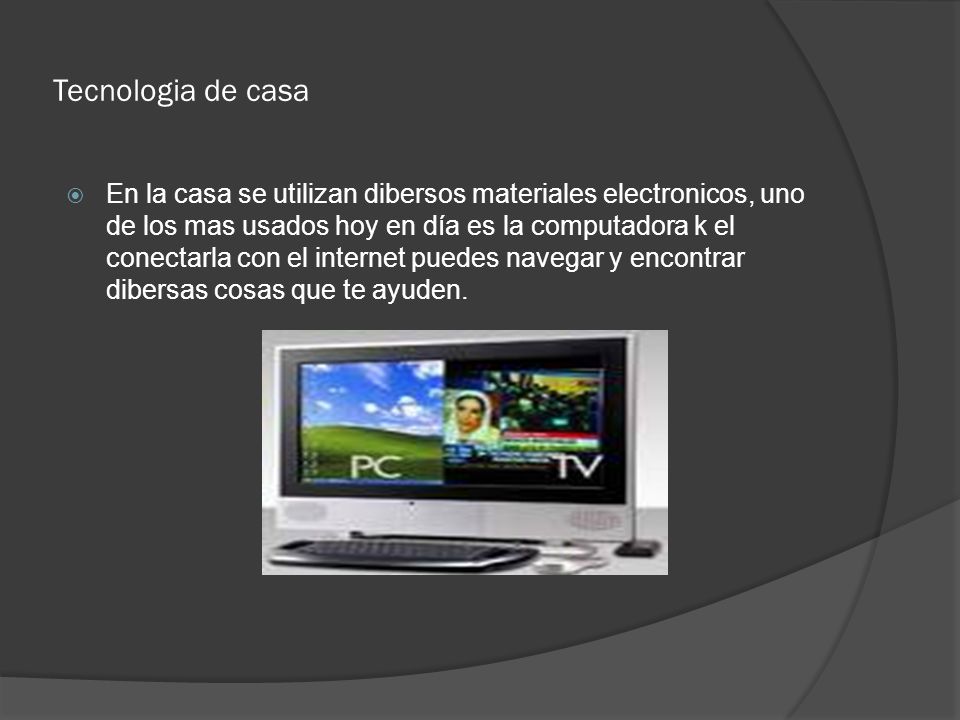 Tecnologia de casa

En la casa se utilizan dibersos materiales electronicos, uno de los mas usados hoy en día es la computadora k el conectarla con el internet puedes navegar y encontrar dibersas cosas que te ayuden.

PC TV